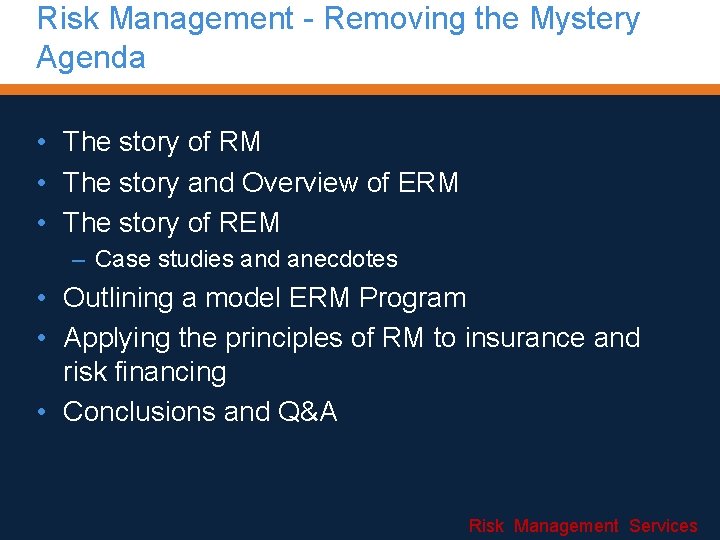 Risk Management - Removing the Mystery
Agenda

• The story of RM
• The story and Overview of ERM
• The story of REM
  – Case studies and anecdotes
• Outlining a model ERM Program
• Applying the principles of RM to insurance and risk financing
• Conclusions and Q&A

Risk Management Services